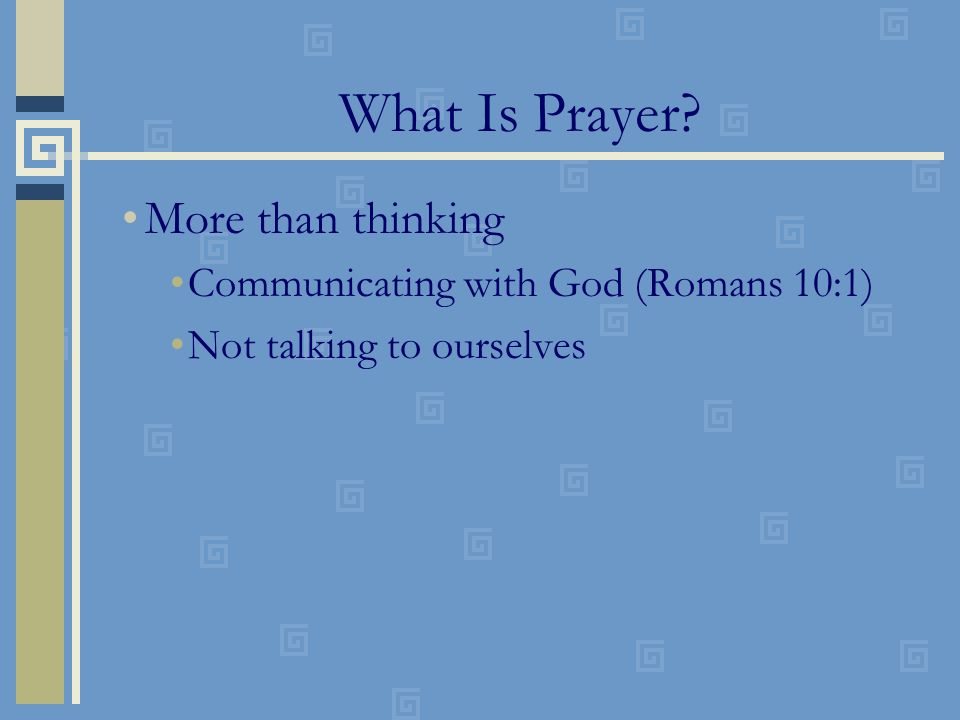 What Is Prayer?

• More than thinking
  • Communicating with God (Romans 10:1)
  • Not talking to ourselves